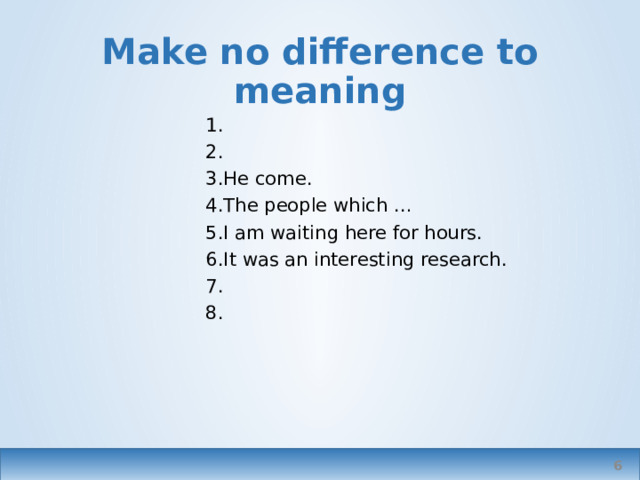 Make no difference to meaning

1.
2.
3.He come.
4.The people which ...
5.I am waiting here for hours.
6.It was an interesting research.
7.
8.

6